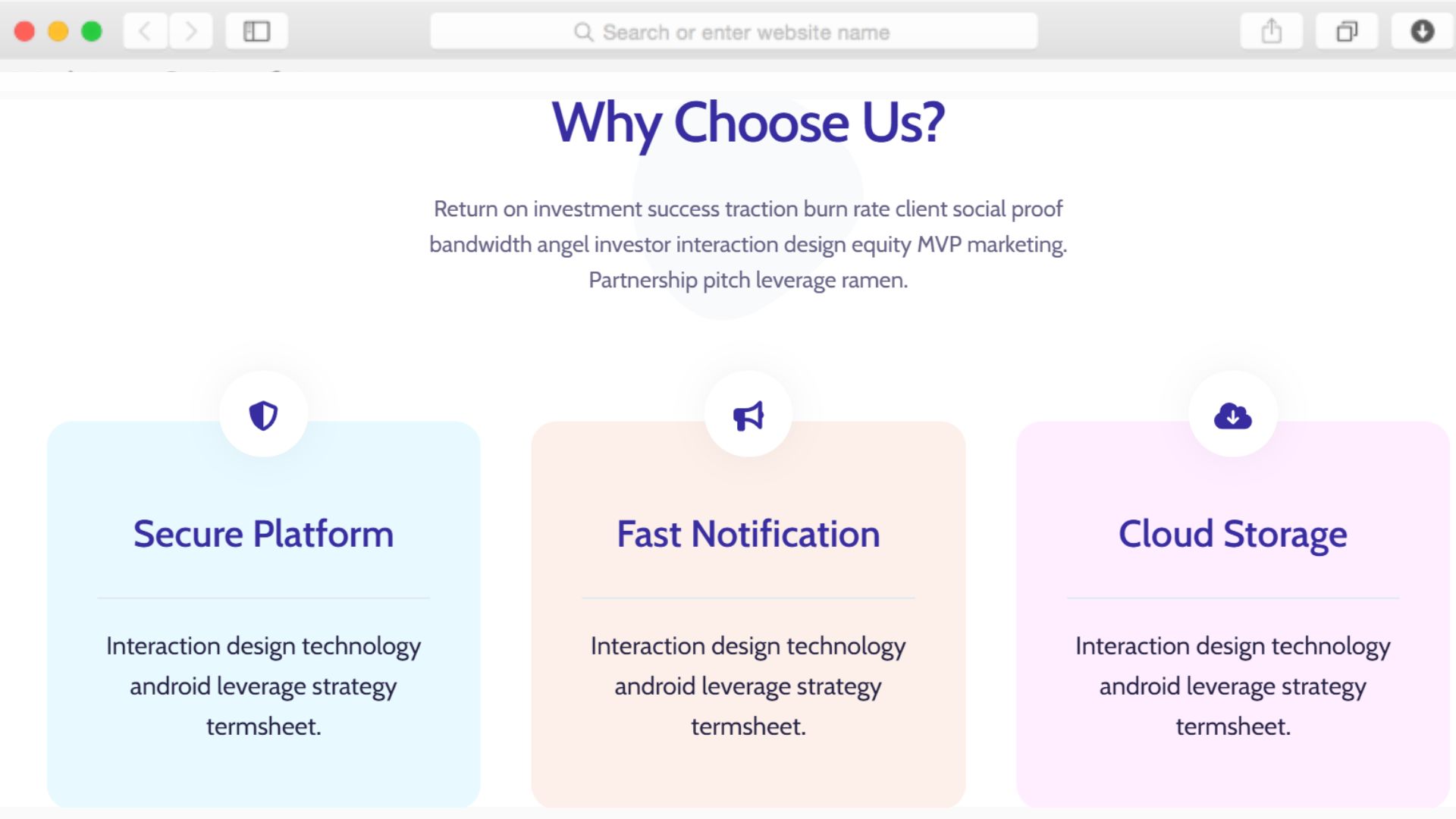 Search or enter website name

Why Choose Us?

Return on investment success traction burn rate client social proof bandwidth angel investor interaction design equity MVP marketing. Partnership pitch leverage ramen.

Secure Platform

Interaction design technology android leverage strategy termsheet.

Fast Notification

Interaction design technology android leverage strategy termsheet.

Cloud Storage

Interaction design technology android leverage strategy termsheet.